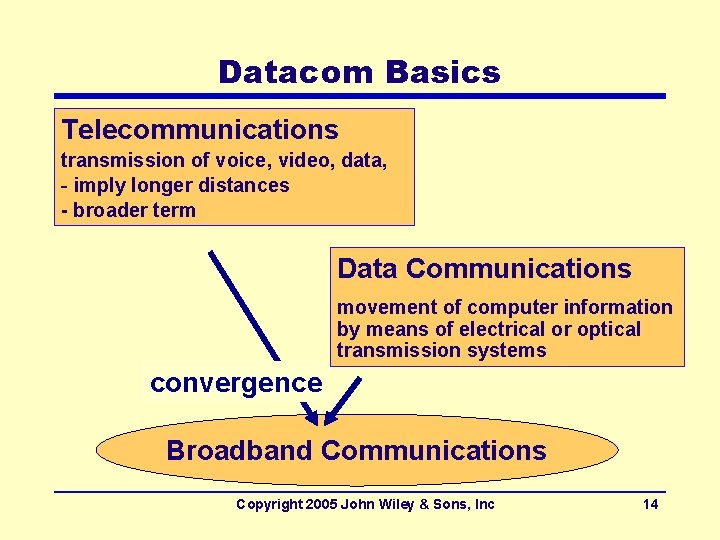 Datacom Basics

Telecommunications
transmission of voice, video, data,
- imply longer distances
- broader term

Data Communications
movement of computer information by means of electrical or optical transmission systems

convergence

Broadband Communications

Copyright 2005 John Wiley & Sons, Inc

14